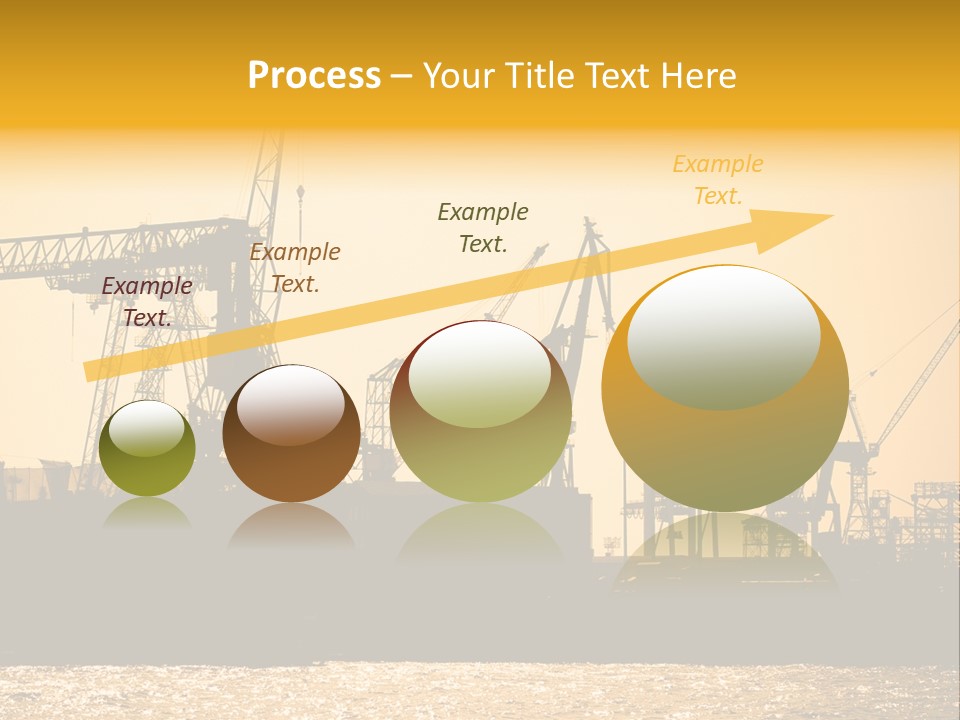 Process – Your Title Text Here

Example Text.

Example Text.

Example Text.

Example Text.